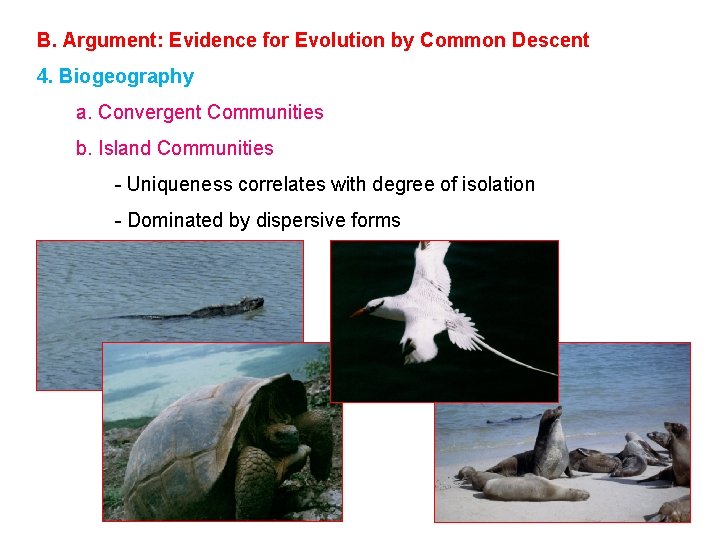 B. Argument: Evidence for Evolution by Common Descent

4. Biogeography

a. Convergent Communities

b. Island Communities

- Uniqueness correlates with degree of isolation

- Dominated by dispersive forms